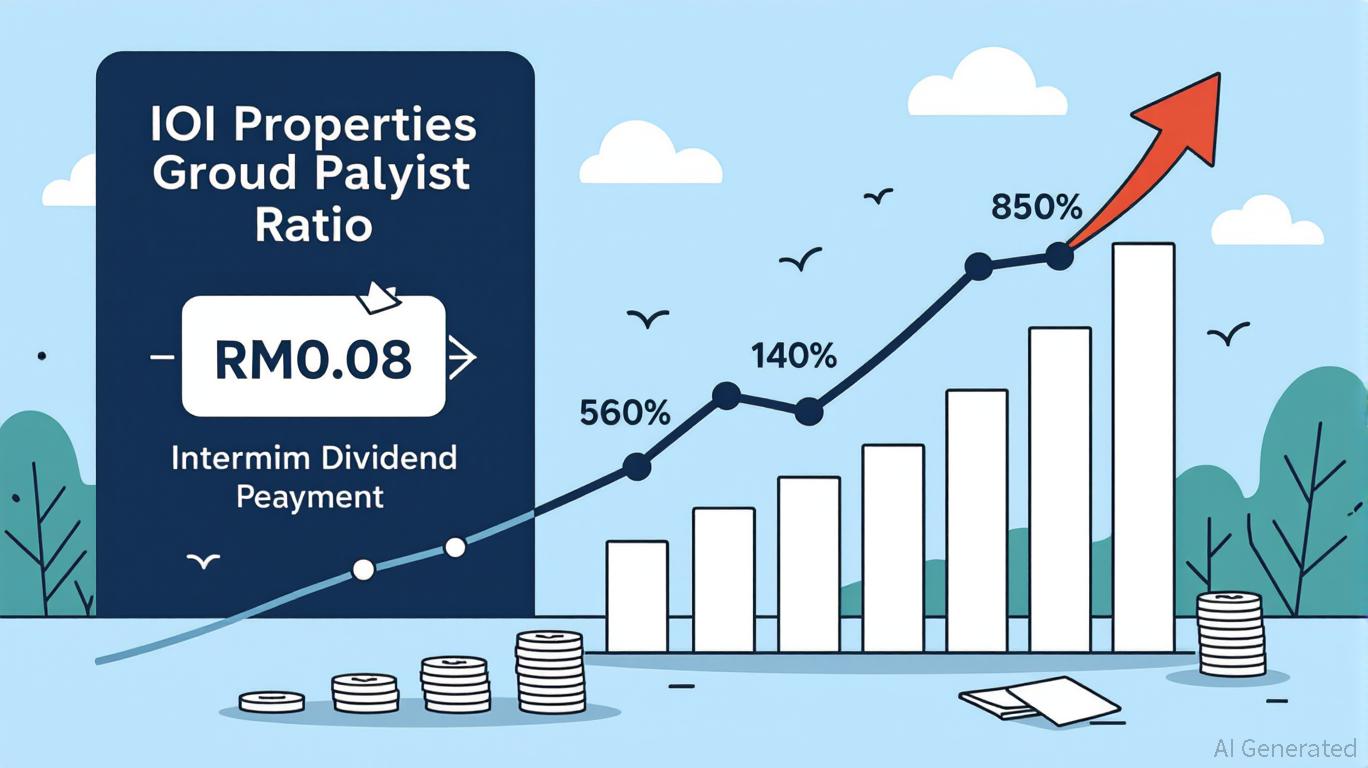 IOI Properties Groud Palyist Ratio

RM0.08

Intermim Dividend Peayment

560%

140%

850%

AI Generated